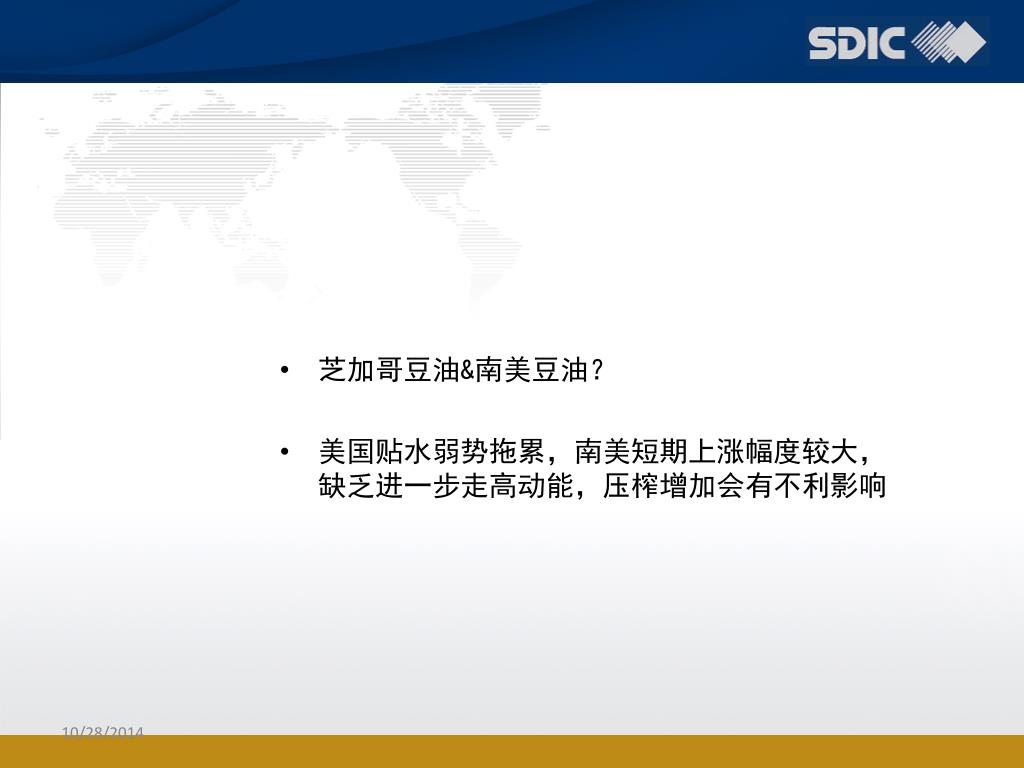 SDIC

• 芝加哥豆油&南美豆油？

• 美国贴水弱势拖累，南美短期上涨幅度较大，缺乏进一步走高动能，压榨增加会有不利影响

10/28/2014